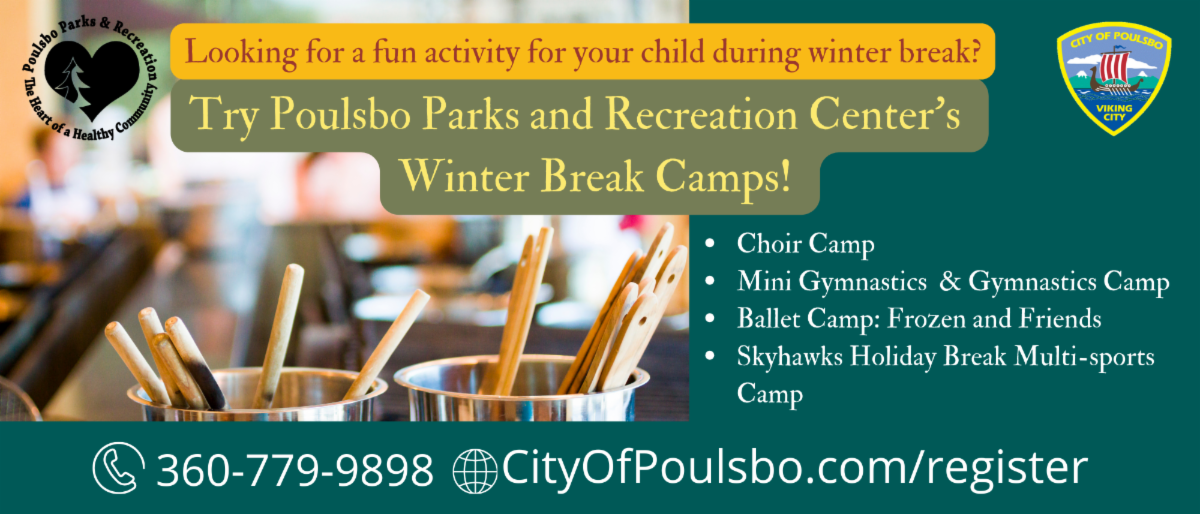 Poulsbo Parks & Recreation
The Heart of a Healthy Community

Looking for a fun activity for your child during winter break?

Try Poulsbo Parks and Recreation Center's Winter Break Camps!

CITY OF POULSBO
VIKING CITY

- Choir Camp
- Mini Gymnastics & Gymnastics Camp
- Ballet Camp: Frozen and Friends
- Skyhawks Holiday Break Multi-sports Camp

360-779-9898 CityOfPoulsbo.com/register